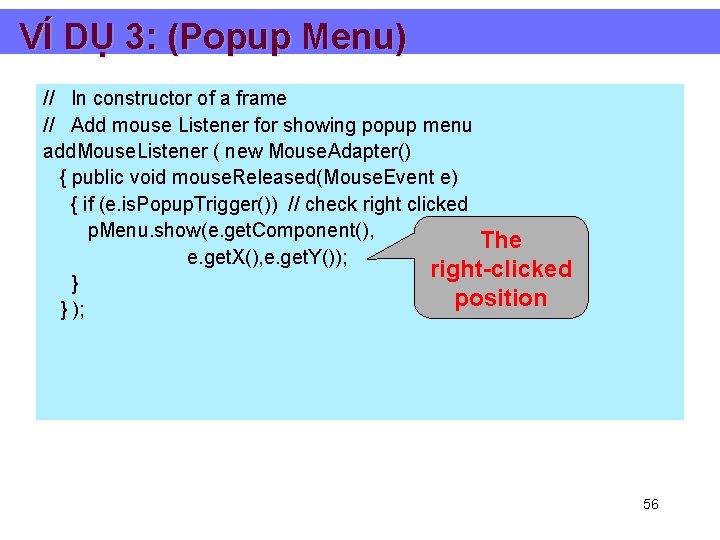 VÍ DỤ 3: (Popup Menu)

// In constructor of a frame
// Add mouse Listener for showing popup menu
addMouseListener ( new MouseAdapter()
{ public void mouseReleased(MouseEvent e)
{ if (e.isPopupTrigger()) // check right clicked
pMenu.show(e.getComponent(),
e.getX(),e.getY());
}
} );

The right-clicked position

56